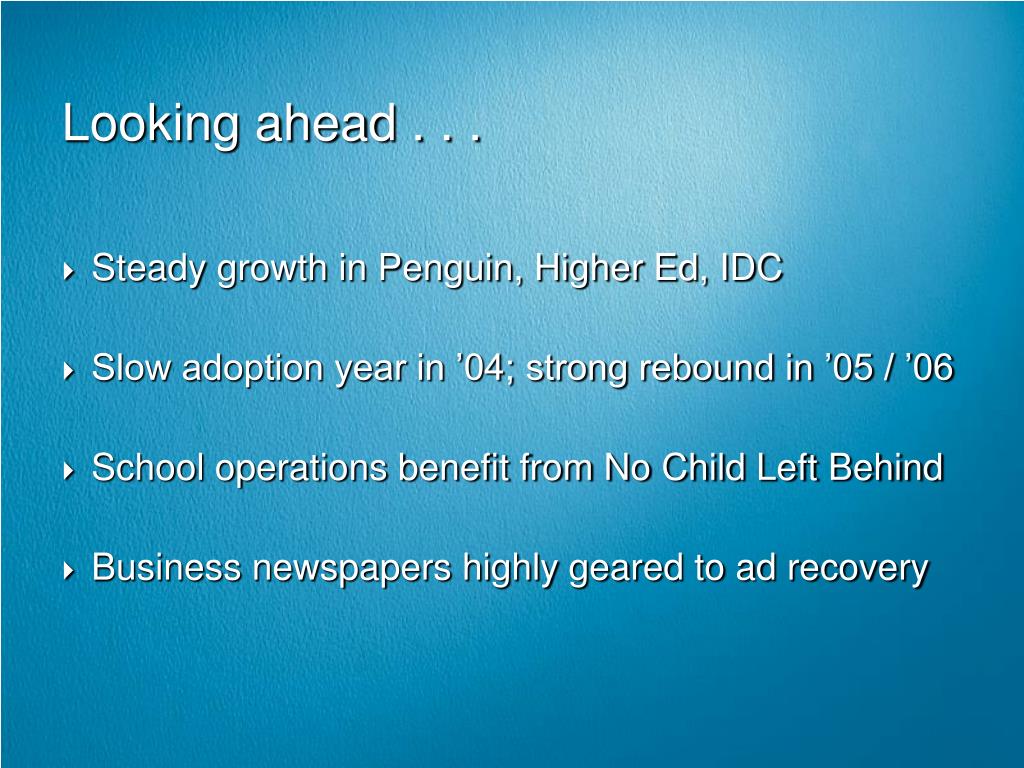 Looking ahead . . .

Steady growth in Penguin, Higher Ed, IDC

Slow adoption year in ’04; strong rebound in ’05 / ’06

School operations benefit from No Child Left Behind

Business newspapers highly geared to ad recovery